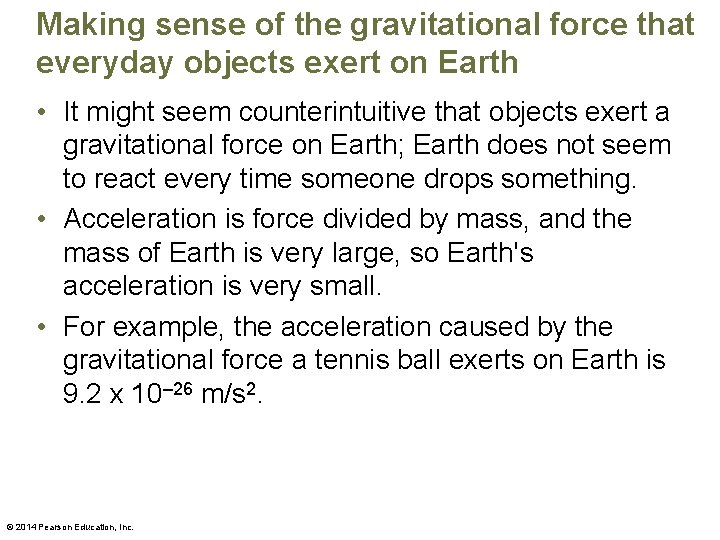 Making sense of the gravitational force that everyday objects exert on Earth

• It might seem counterintuitive that objects exert a gravitational force on Earth; Earth does not seem to react every time someone drops something.

• Acceleration is force divided by mass, and the mass of Earth is very large, so Earth's acceleration is very small.

• For example, the acceleration caused by the gravitational force a tennis ball exerts on Earth is $9.2 \times 10^{-26}$ m/s$^2$.

© 2014 Pearson Education, Inc.